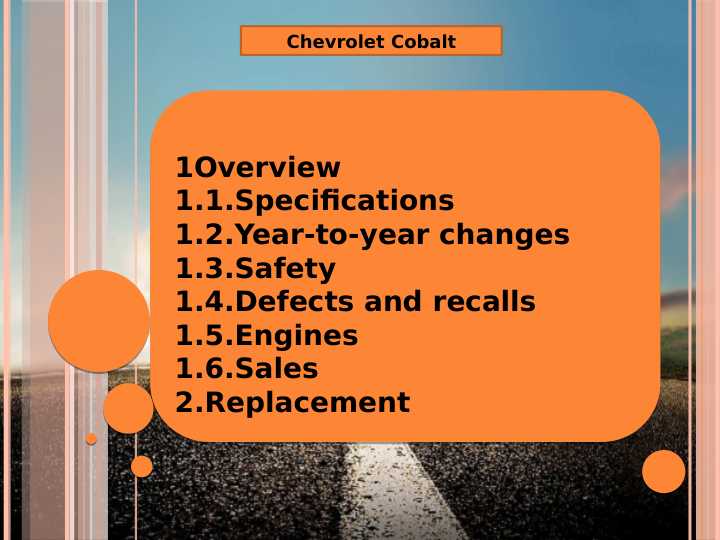 Chevrolet Cobalt

1Overview
1.1.Specifications
1.2.Year-to-year changes
1.3.Safety
1.4.Defects and recalls
1.5.Engines
1.6.Sales
2.Replacement